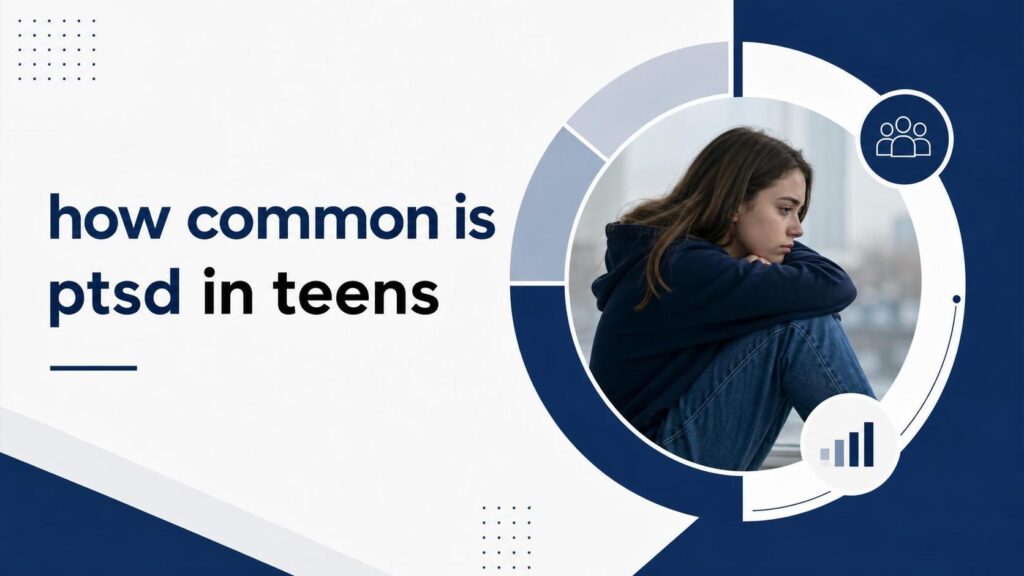 how common is ptsd in teens